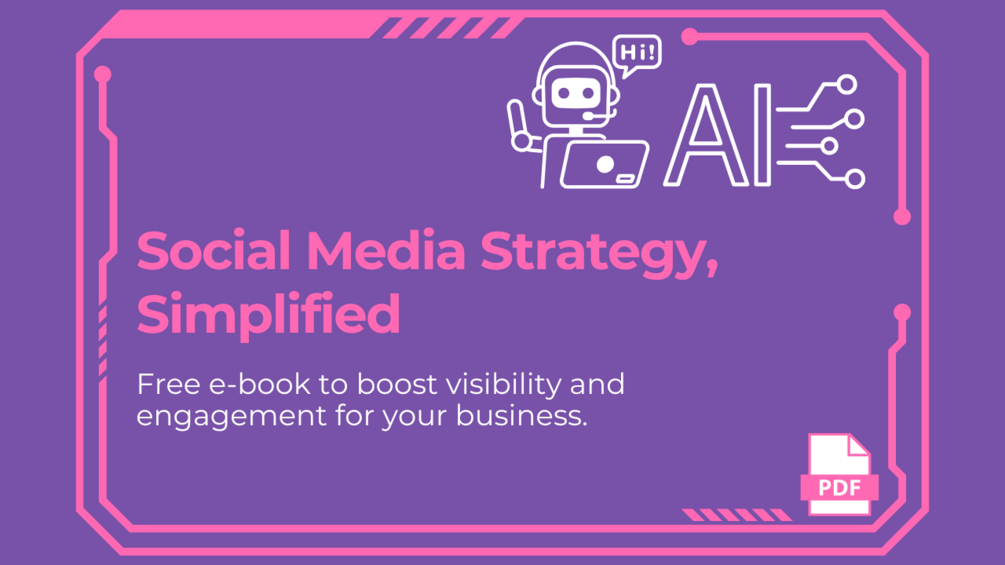 Hi!

AI

Social Media Strategy, Simplified

Free e-book to boost visibility and engagement for your business.

PDF